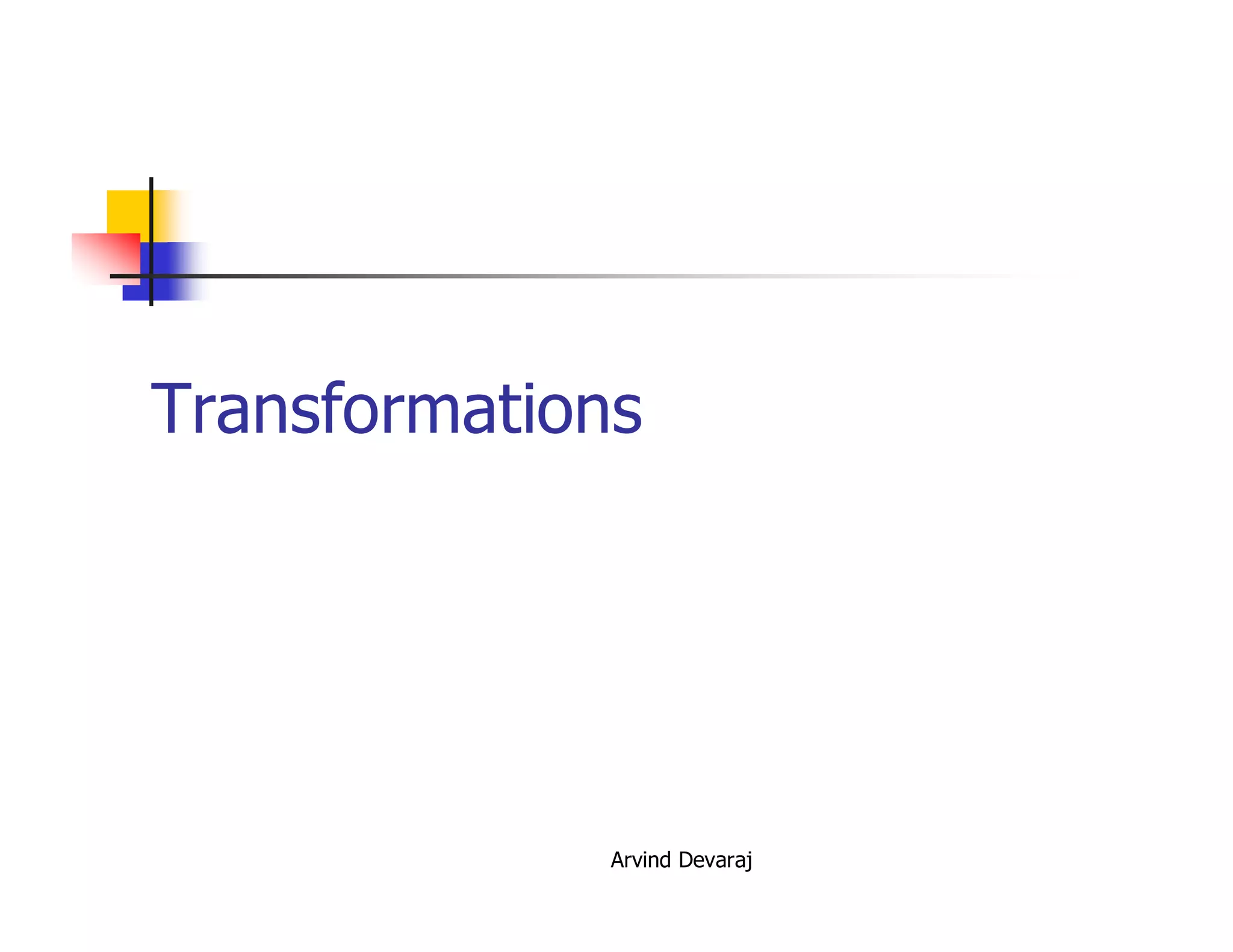 Transformations

Arvind Devaraj